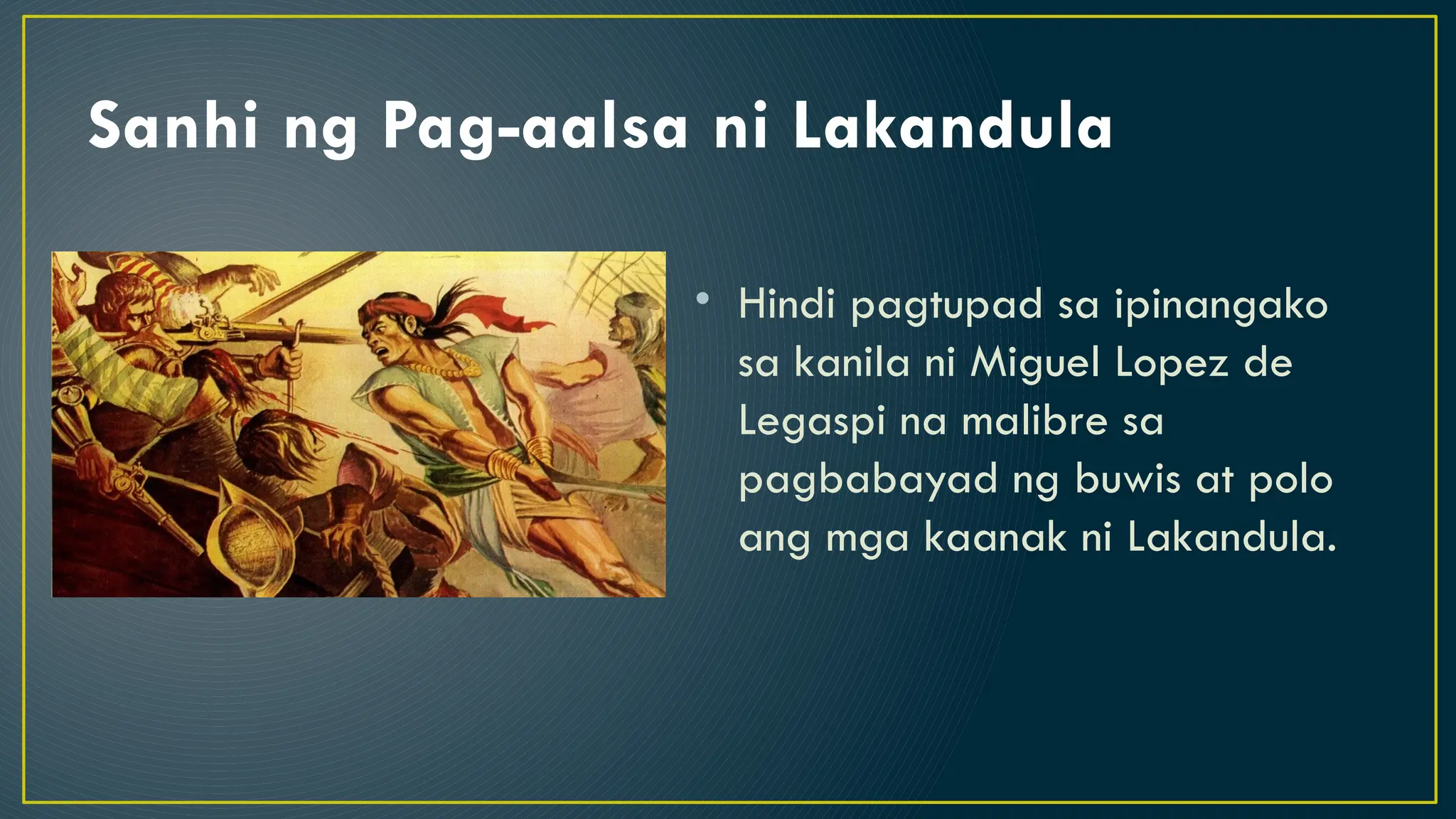 Sanhi ng Pag-aalsa ni Lakandula

• Hindi pagtupad sa ipinangako sa kanila ni Miguel Lopez de Legaspi na malibre sa pagbabayad ng buwis at polo ang mga kaanak ni Lakandula.